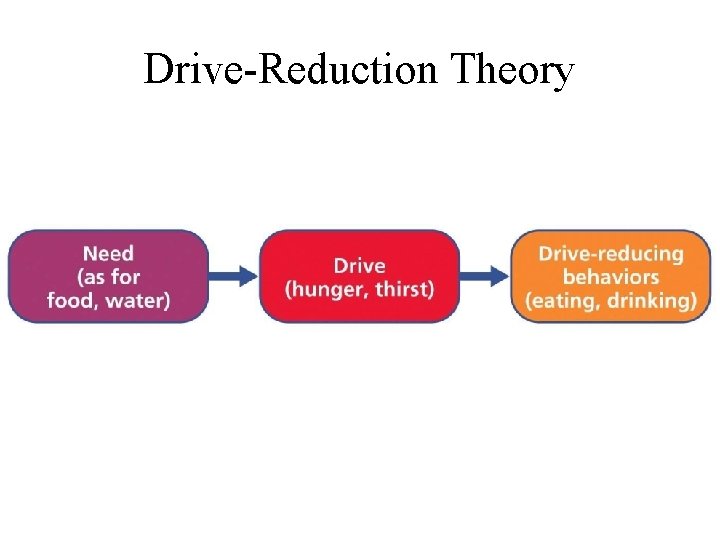 Drive-Reduction Theory

Need (as for food, water)

Drive (hunger, thirst)

Drive-reducing behaviors (eating, drinking)